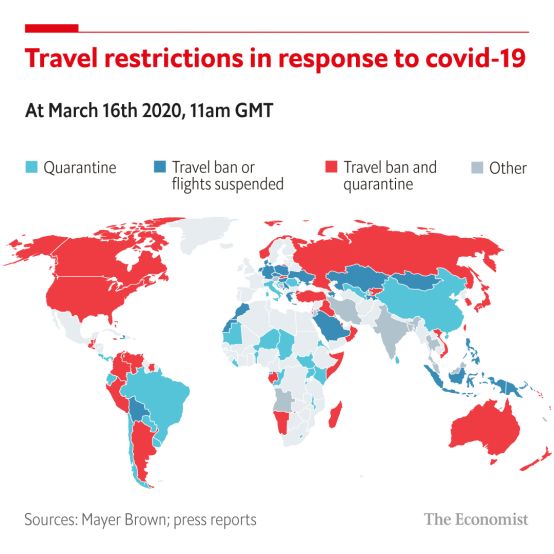 Travel restrictions in response to covid-19

At March 16th 2020, 11am GMT

Quarantine

Travel ban or flights suspended

Travel ban and quarantine

Other

Sources: Mayer Brown; press reports

The Economist